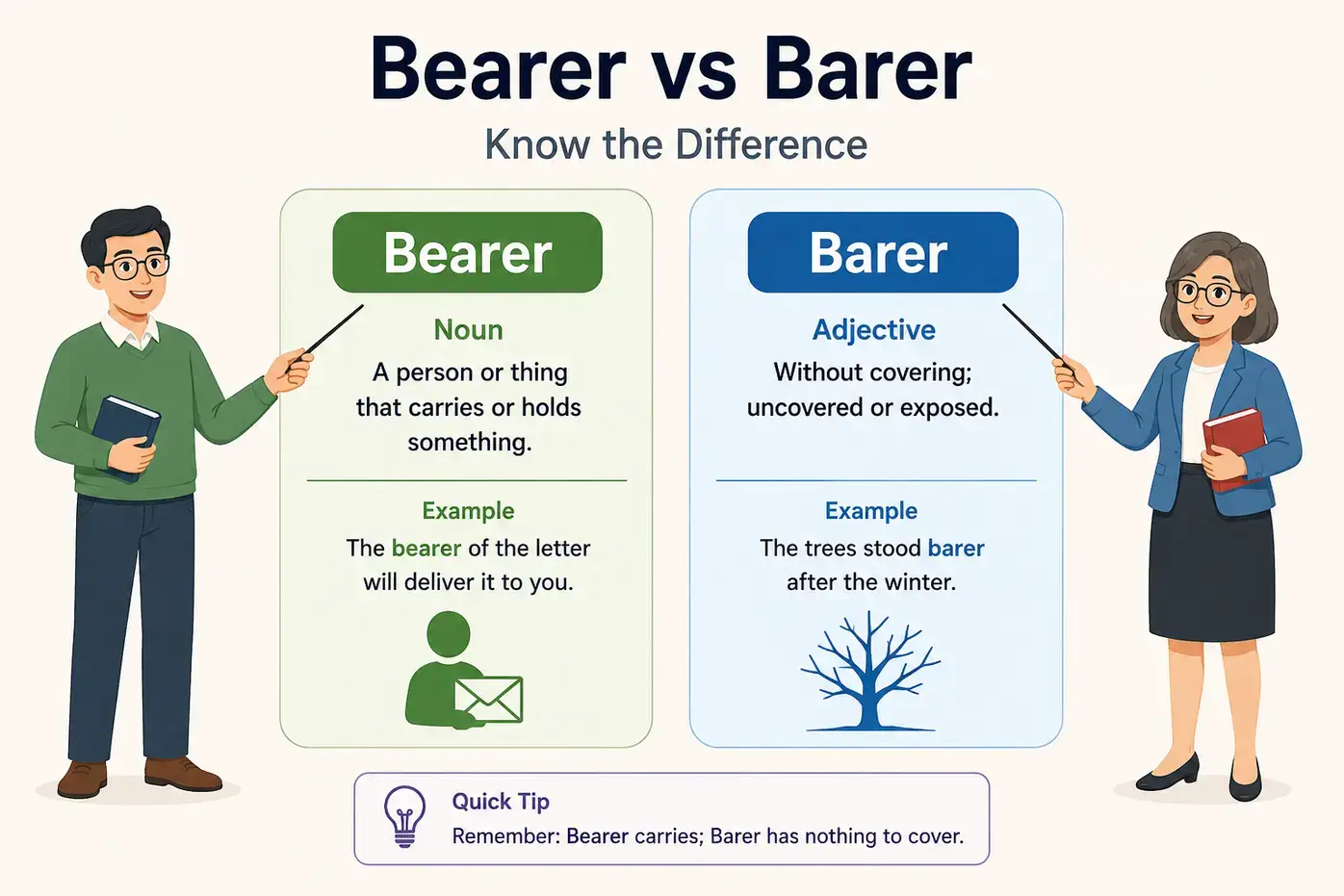 Bearer vs Barer

Know the Difference

Bearer

Noun

A person or thing that carries or holds something.

Example

The bearer of the letter will deliver it to you.

Barer

Adjective

Without covering; uncovered or exposed.

Example

The trees stood barer after the winter.

Quick Tip

Remember: Bearer carries; Barer has nothing to cover.